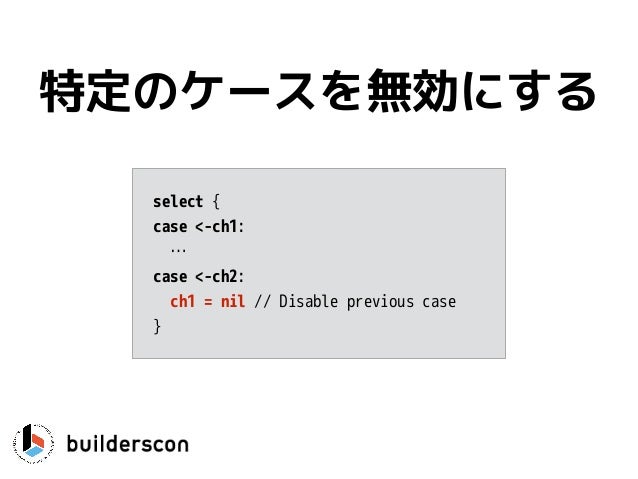 特定のケースを無効にする

select {
case <-ch1:
  …
case <-ch2:
  ch1 = nil // Disable previous case
}

builderscon